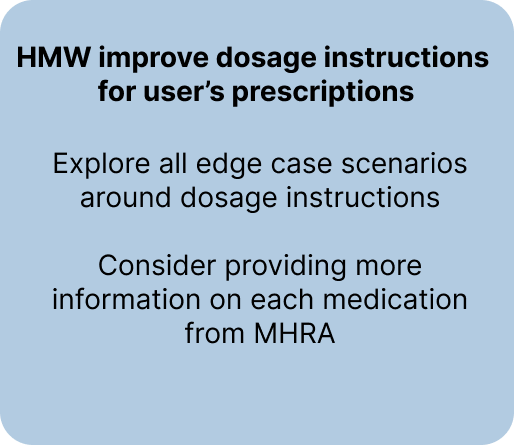 HMW improve dosage instructions for user’s prescriptions

Explore all edge case scenarios around dosage instructions

Consider providing more information on each medication from MHRA